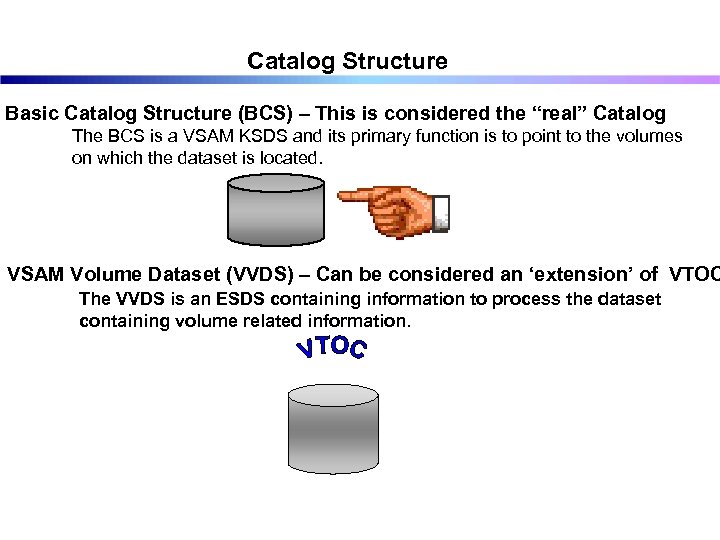 Catalog Structure

Basic Catalog Structure (BCS) – This is considered the “real” Catalog

The BCS is a VSAM KSDS and its primary function is to point to the volumes on which the dataset is located.

VSAM Volume Dataset (VVDS) – Can be considered an ‘extension’ of VTOC

The VVDS is an ESDS containing information to process the dataset containing volume related information.

VTOC